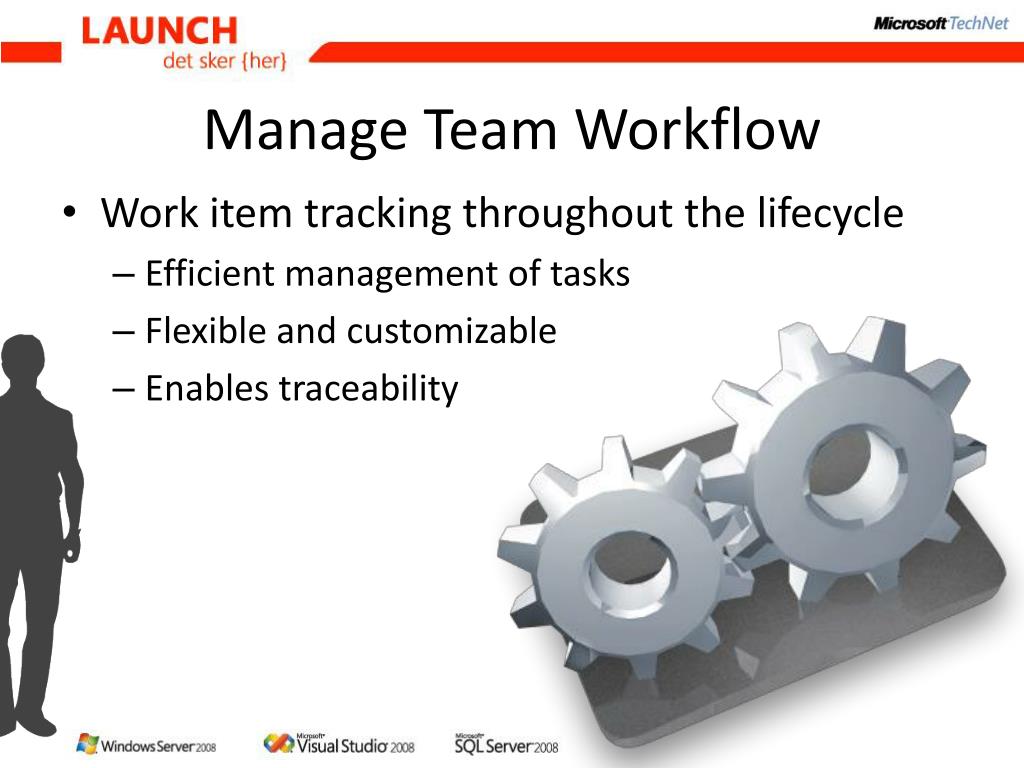 LAUNCH
det sker {her}

Microsoft TechNet

Manage Team Workflow

• Work item tracking throughout the lifecycle
– Efficient management of tasks
– Flexible and customizable
– Enables traceability

Windows Server 2008
Microsoft Visual Studio 2008
Microsoft SQL Server 2008